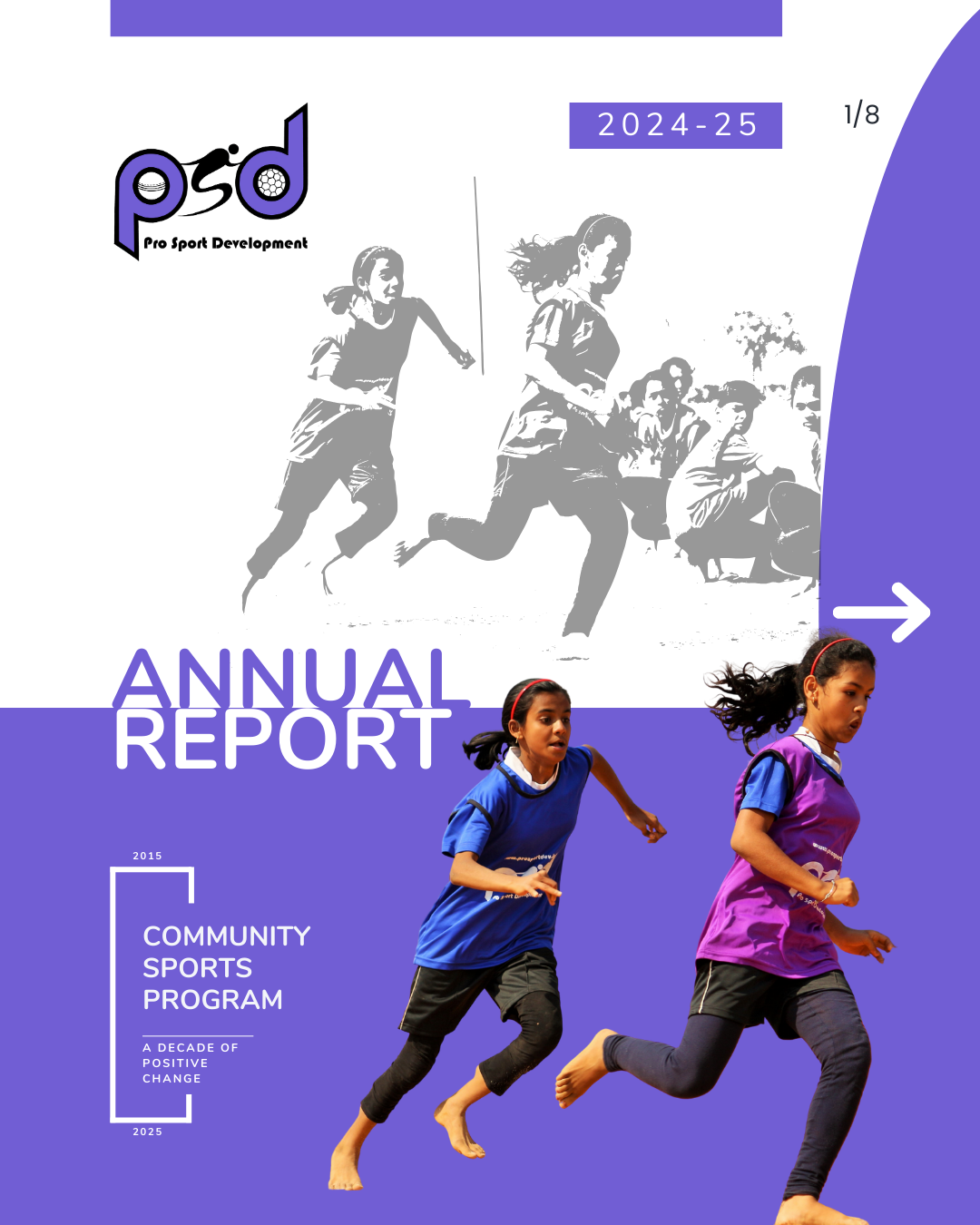 psd
Pro Sport Development

2024-25

1/8

ANNUAL REPORT

2015

COMMUNITY SPORTS PROGRAM

A DECADE OF POSITIVE CHANGE

2025